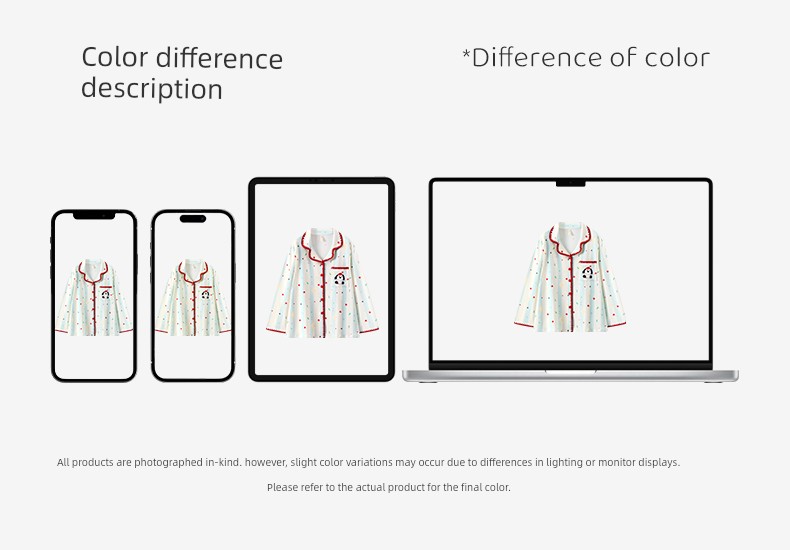 Color difference description

*Difference of color

All products are photographed in-kind. however, slight color variations may occur due to differences in lighting or monitor displays.

Please refer to the actual product for the final color.